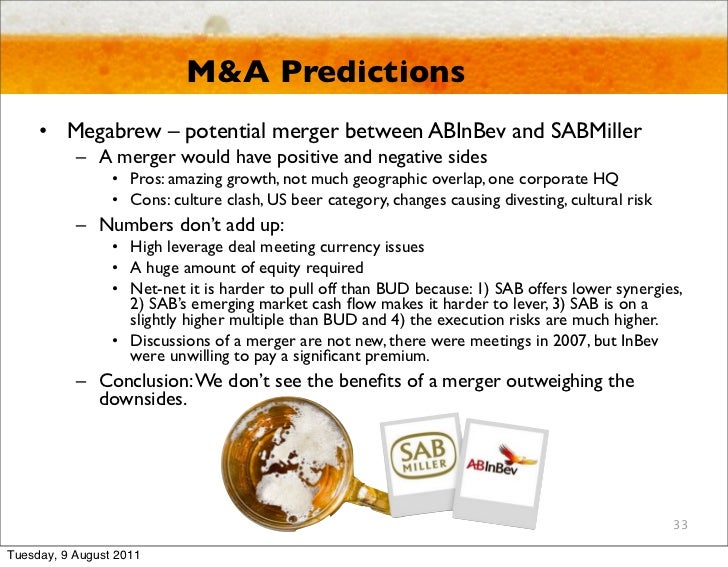 M&A Predictions

• Megabrew – potential merger between ABInBev and SABMiller
  – A merger would have positive and negative sides
    • Pros: amazing growth, not much geographic overlap, one corporate HQ
    • Cons: culture clash, US beer category, changes causing divesting, cultural risk
  – Numbers don't add up:
    • High leverage deal meeting currency issues
    • A huge amount of equity required
    • Net-net it is harder to pull off than BUD because: 1) SAB offers lower synergies, 2) SAB's emerging market cash flow makes it harder to lever, 3) SAB is on a slightly higher multiple than BUD and 4) the execution risks are much higher.
    • Discussions of a merger are not new, there were meetings in 2007, but InBev were unwilling to pay a significant premium.
  – Conclusion: We don't see the benefits of a merger outweighing the downsides.

SAB MILLER

ABInBev

33

Tuesday, 9 August 2011